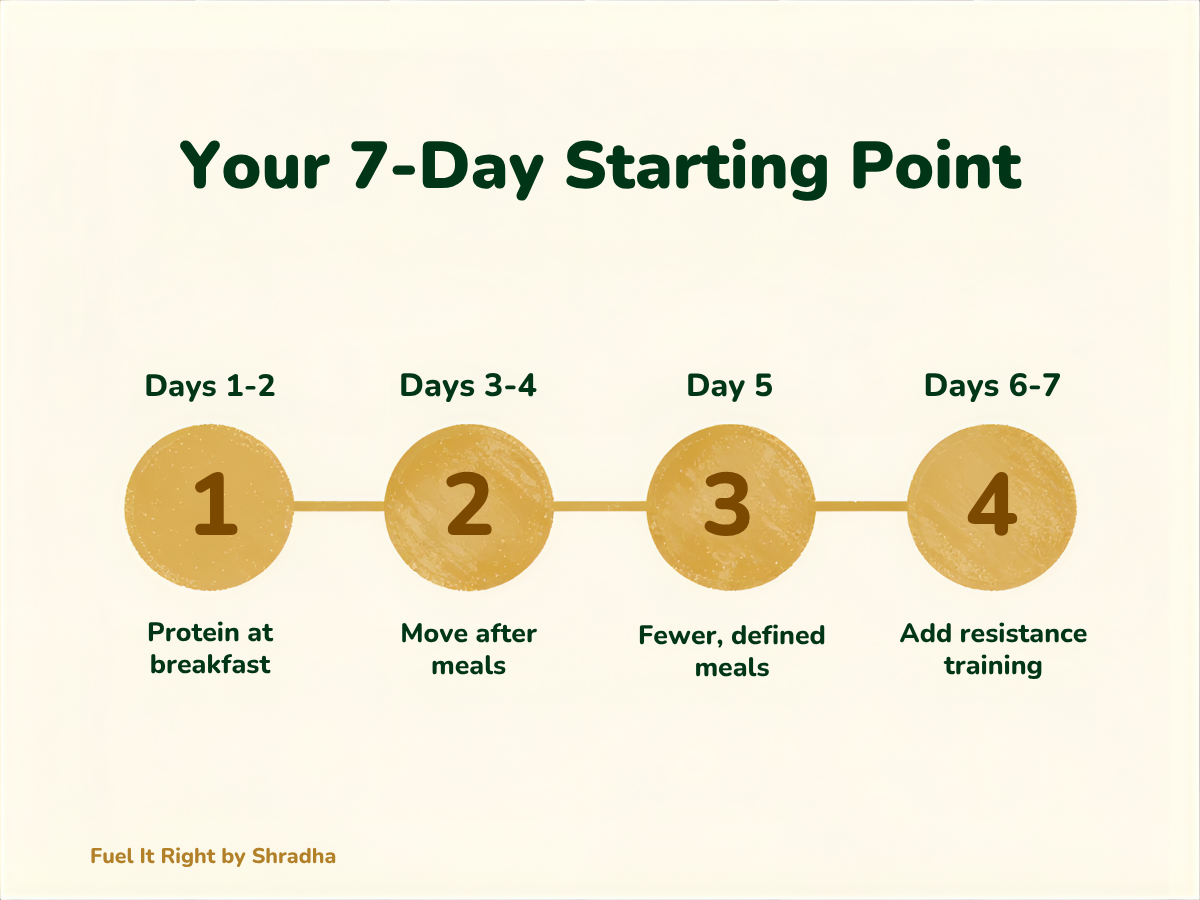 Your 7-Day Starting Point

Days 1-2

1

Protein at breakfast

Days 3-4

2

Move after meals

Day 5

3

Fewer, defined meals

Days 6-7

4

Add resistance training

Fuel It Right by Shradha